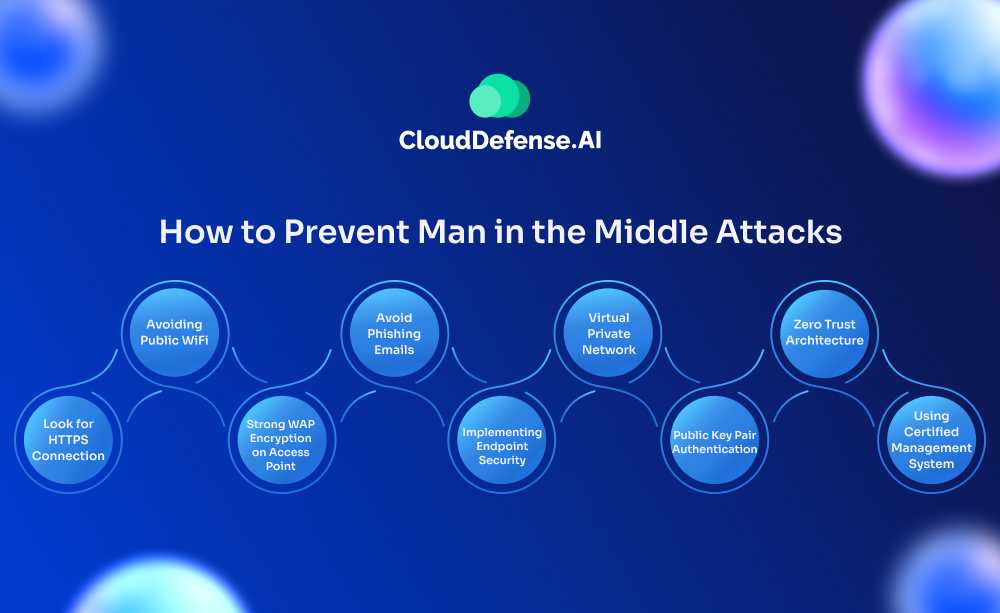 CloudDefense.AI

How to Prevent Man in the Middle Attacks

Look for HTTPS Connection

Avoiding Public WiFi

Strong WAP Encryption on Access Point

Avoid Phishing Emails

Implementing Endpoint Security

Virtual Private Network

Public Key Pair Authentication

Zero Trust Architecture

Using Certified Management System